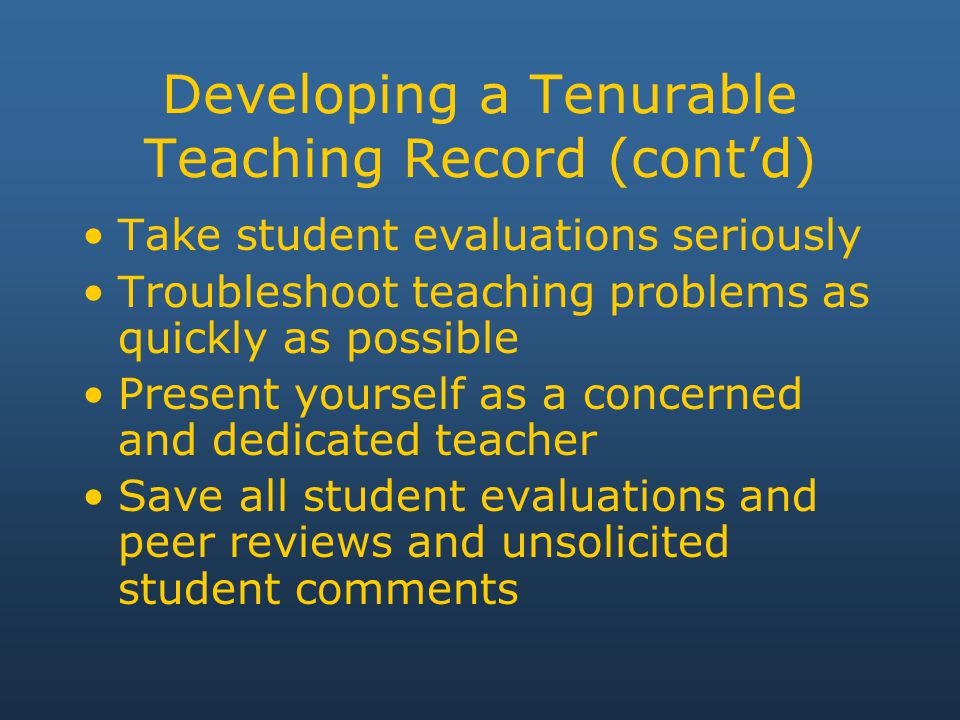 Developing a Tenurable Teaching Record (cont’d)

• Take student evaluations seriously
• Troubleshoot teaching problems as quickly as possible
• Present yourself as a concerned and dedicated teacher
• Save all student evaluations and peer reviews and unsolicited student comments